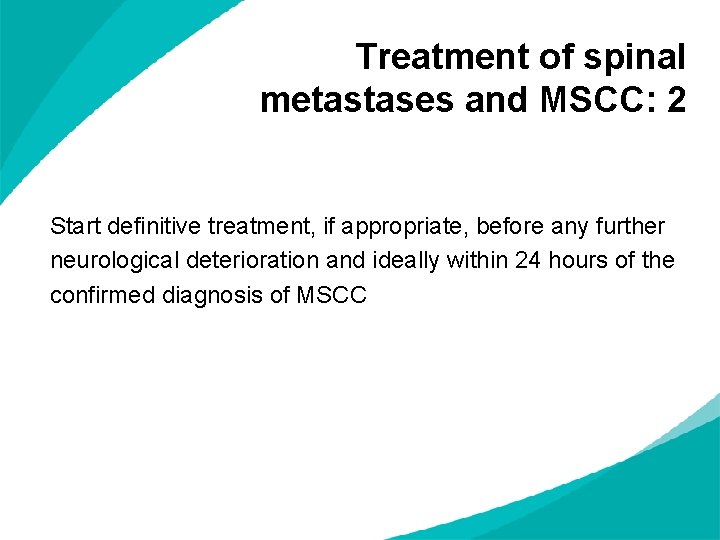 Treatment of spinal metastases and MSCC: 2

Start definitive treatment, if appropriate, before any further neurological deterioration and ideally within 24 hours of the confirmed diagnosis of MSCC